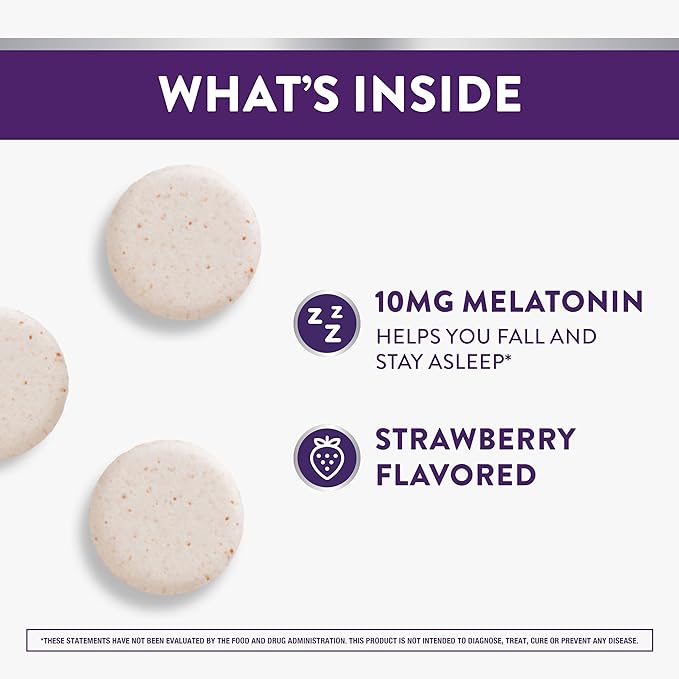 WHAT'S INSIDE

z z z

10MG MELATONIN
HELPS YOU FALL AND STAY ASLEEP*

STRAWBERRY FLAVORED

*THESE STATEMENTS HAVE NOT BEEN EVALUATED BY THE FOOD AND DRUG ADMINISTRATION. THIS PRODUCT IS NOT INTENDED TO DIAGNOSE, TREAT, CURE OR PREVENT ANY DISEASE.